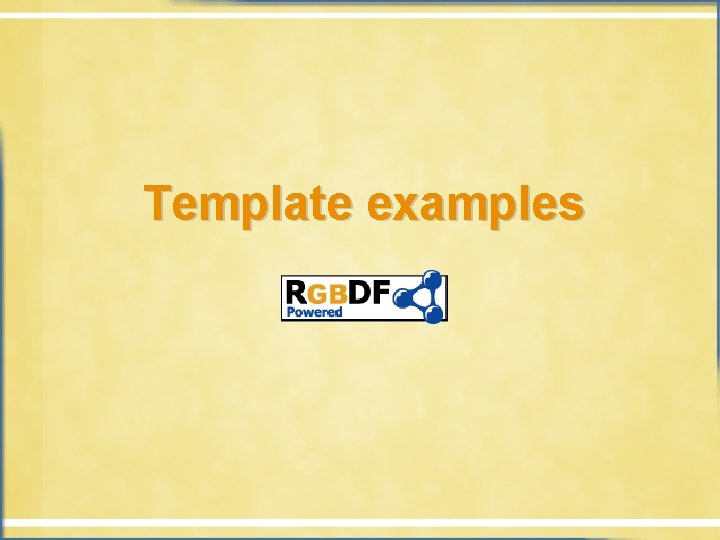 Template examples

RGBDF
Powered